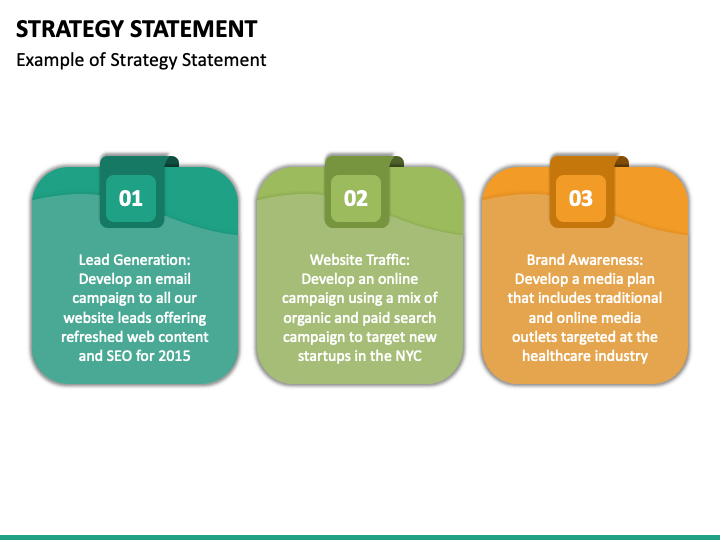 STRATEGY STATEMENT

Example of Strategy Statement

01

Lead Generation: Develop an email campaign to all our website leads offering refreshed web content and SEO for 2015

02

Website Traffic: Develop an online campaign using a mix of organic and paid search campaign to target new startups in the NYC

03

Brand Awareness: Develop a media plan that includes traditional and online media outlets targeted at the healthcare industry